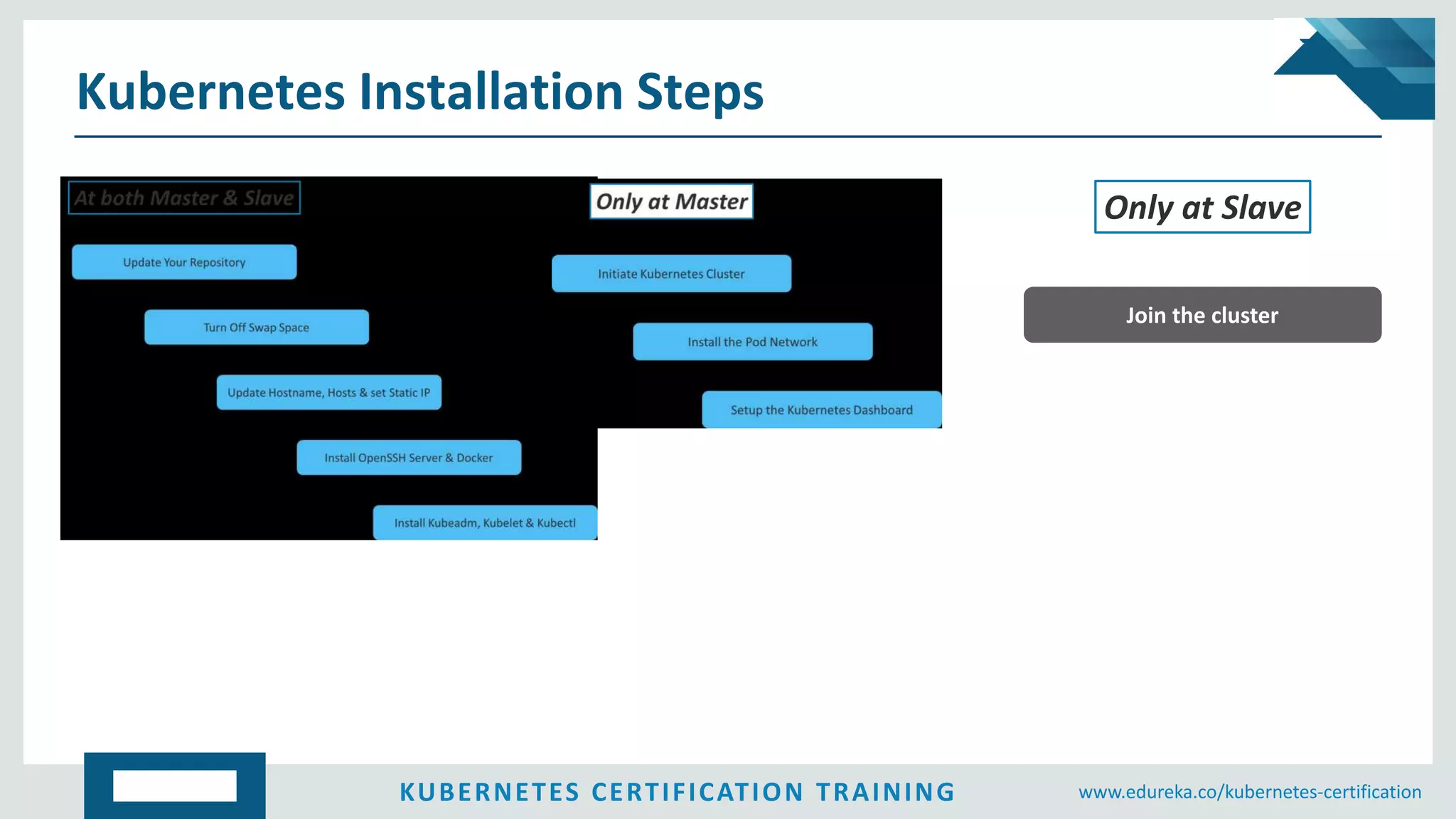 Kubernetes Installation Steps

At both Master & Slave

Update Your Repository

Turn Off Swap Space

Update Hostname, Hosts & set Static IP

Install OpenSSH Server & Docker

Install Kubeadm, Kubelet & Kubectl

Only at Master

Initiate Kubernetes Cluster

Install the Pod Network

Setup the Kubernetes Dashboard

Only at Slave

Join the cluster

KUBERNETES CERTIFICATION TRAINING

www.edureka.co/kubernetes-certification